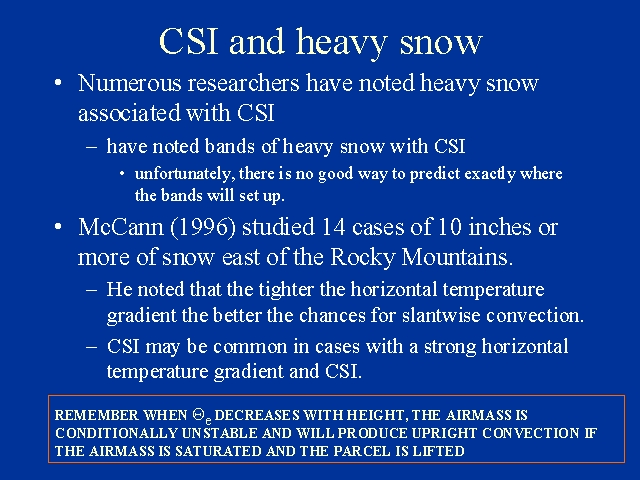 CSI and heavy snow

• Numerous researchers have noted heavy snow associated with CSI

– have noted bands of heavy snow with CSI

• unfortunately, there is no good way to predict exactly where the bands will set up.

• McCann (1996) studied 14 cases of 10 inches or more of snow east of the Rocky Mountains.

– He noted that the tighter the horizontal temperature gradient the better the chances for slantwise convection.

– CSI may be common in cases with a strong horizontal temperature gradient and CSI.

REMEMBER WHEN $\Theta_e$ DECREASES WITH HEIGHT, THE AIRMASS IS CONDITIONALLY UNSTABLE AND WILL PRODUCE UPRIGHT CONVECTION IF THE AIRMASS IS SATURATED AND THE PARCEL IS LIFTED